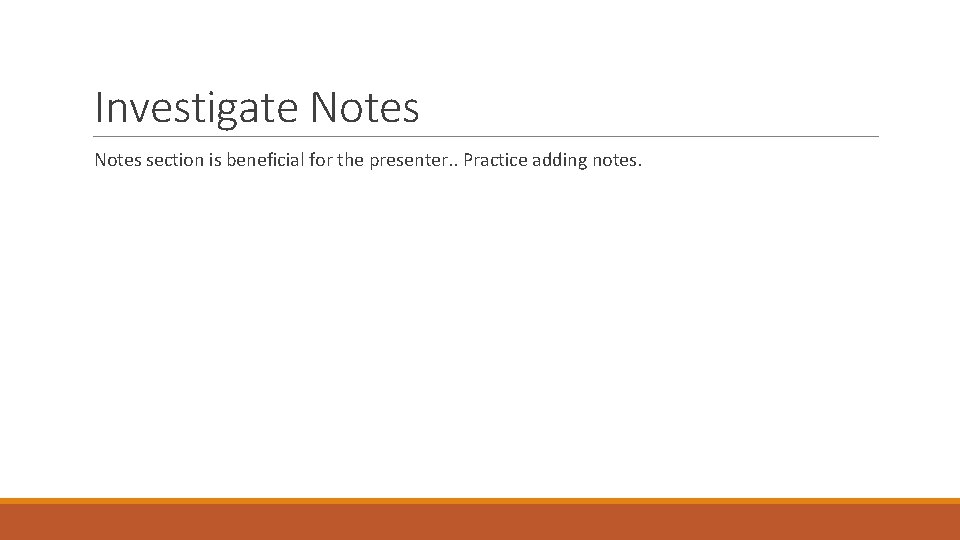 Investigate Notes

Notes section is beneficial for the presenter.. Practice adding notes.